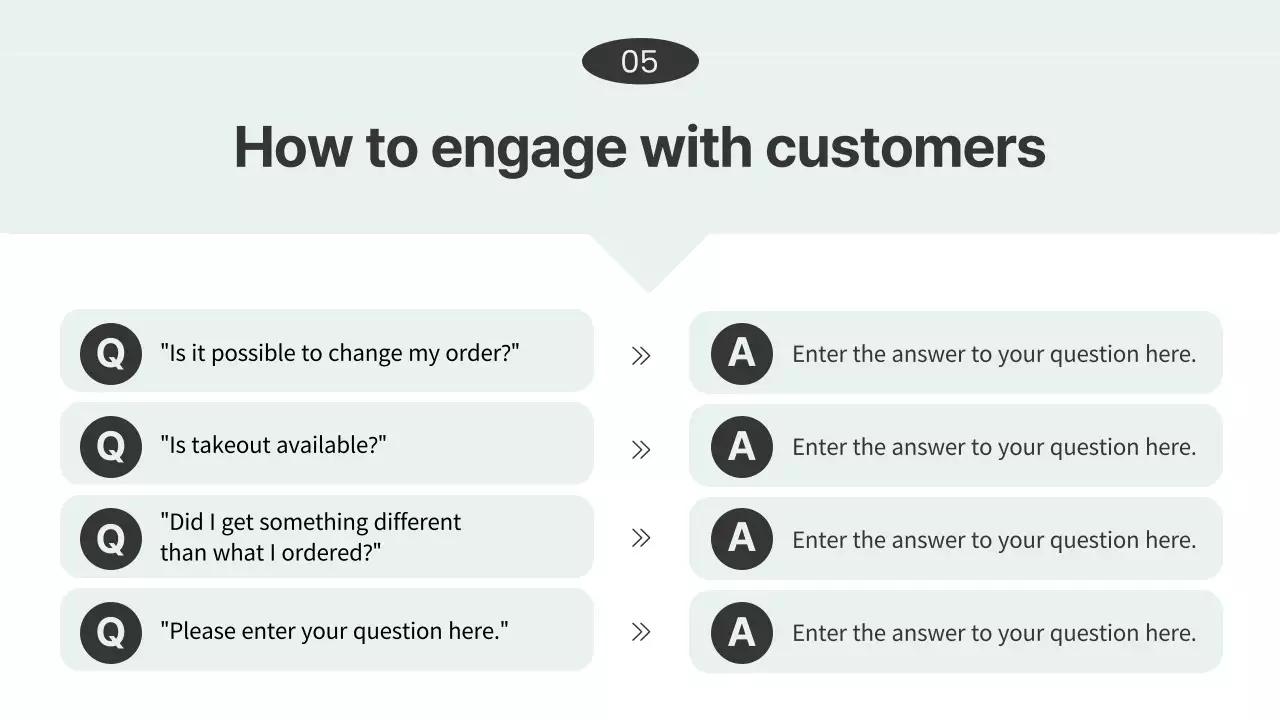 05

How to engage with customers

Q "Is it possible to change my order?"

A Enter the answer to your question here.

Q "Is takeout available?"

A Enter the answer to your question here.

Q "Did I get something different than what I ordered?"

A Enter the answer to your question here.

Q "Please enter your question here."

A Enter the answer to your question here.